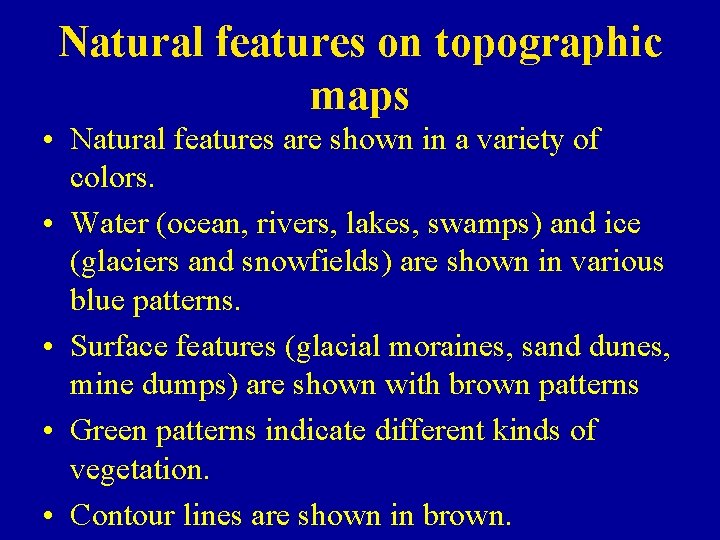 Natural features on topographic maps

• Natural features are shown in a variety of colors.

• Water (ocean, rivers, lakes, swamps) and ice (glaciers and snowfields) are shown in various blue patterns.

• Surface features (glacial moraines, sand dunes, mine dumps) are shown with brown patterns

• Green patterns indicate different kinds of vegetation.

• Contour lines are shown in brown.